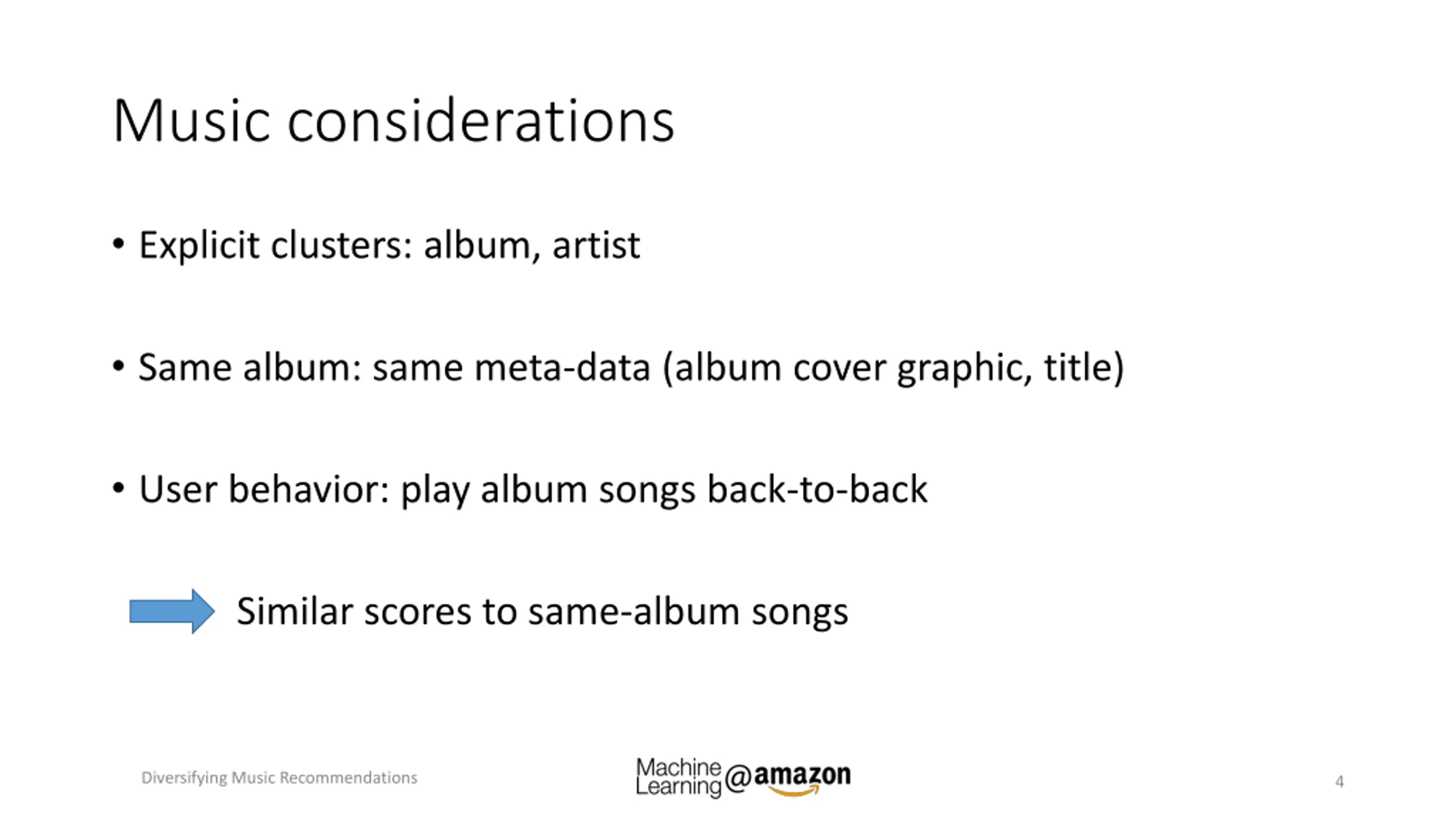 Music considerations

• Explicit clusters: album, artist

• Same album: same meta-data (album cover graphic, title)

• User behavior: play album songs back-to-back

Similar scores to same-album songs

Diversifying Music Recommendations

Machine Learning @amazon

4